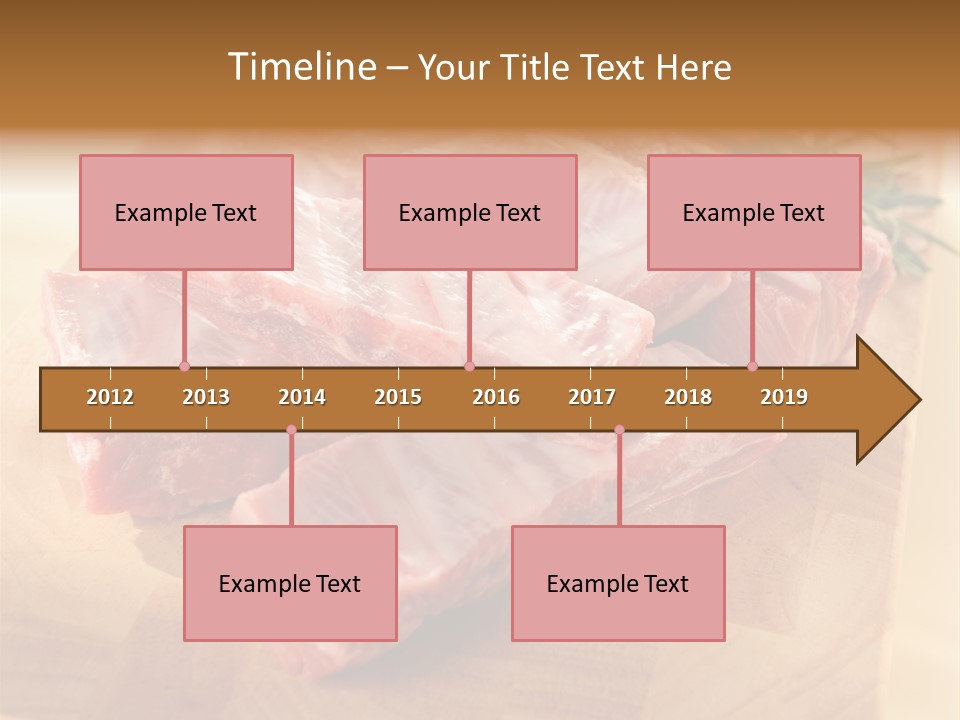 Timeline – Your Title Text Here

Example Text

Example Text

Example Text

2012 2013 2014 2015 2016 2017 2018 2019

Example Text

Example Text